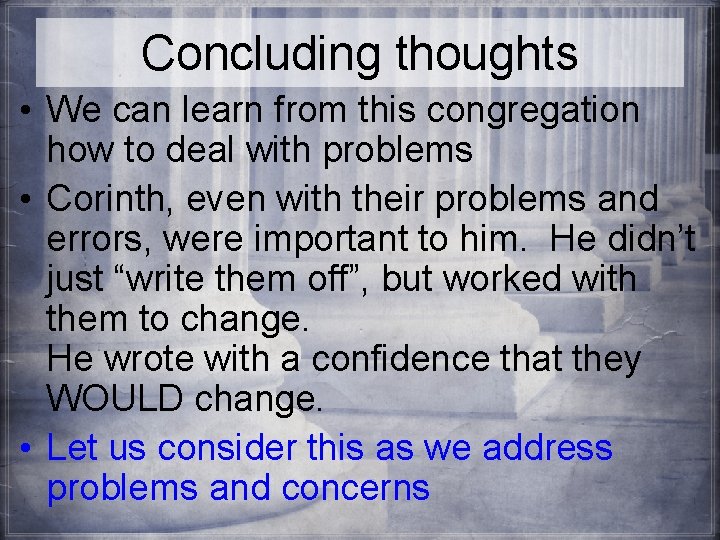 Concluding thoughts

• We can learn from this congregation how to deal with problems

• Corinth, even with their problems and errors, were important to him. He didn’t just “write them off”, but worked with them to change.
He wrote with a confidence that they WOULD change.

• Let us consider this as we address problems and concerns